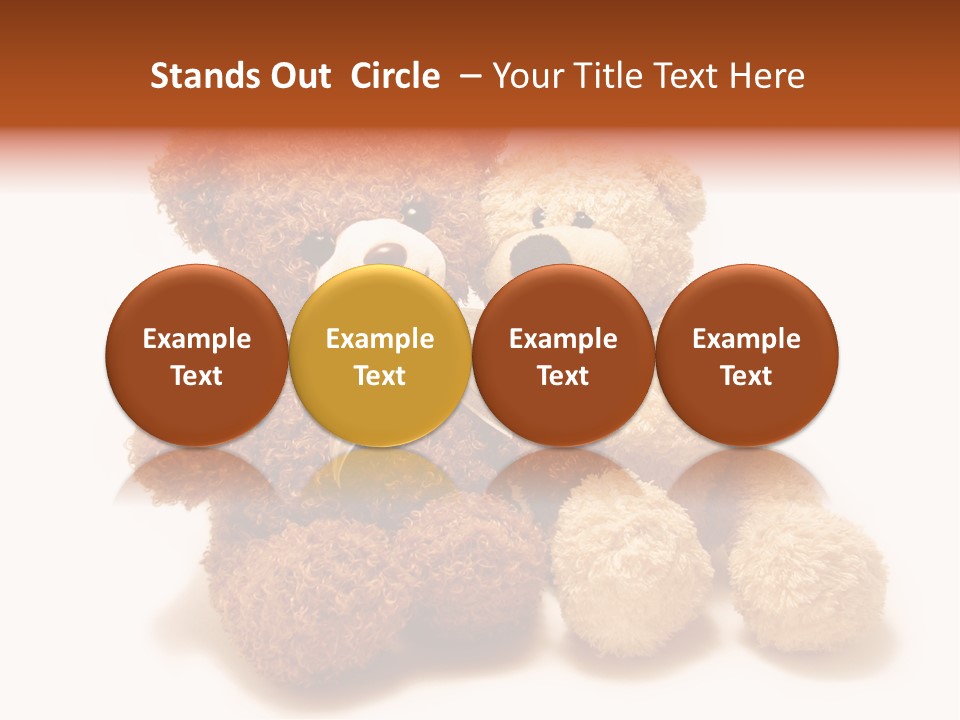 Stands Out Circle – Your Title Text Here

Example Text

Example Text

Example Text

Example Text